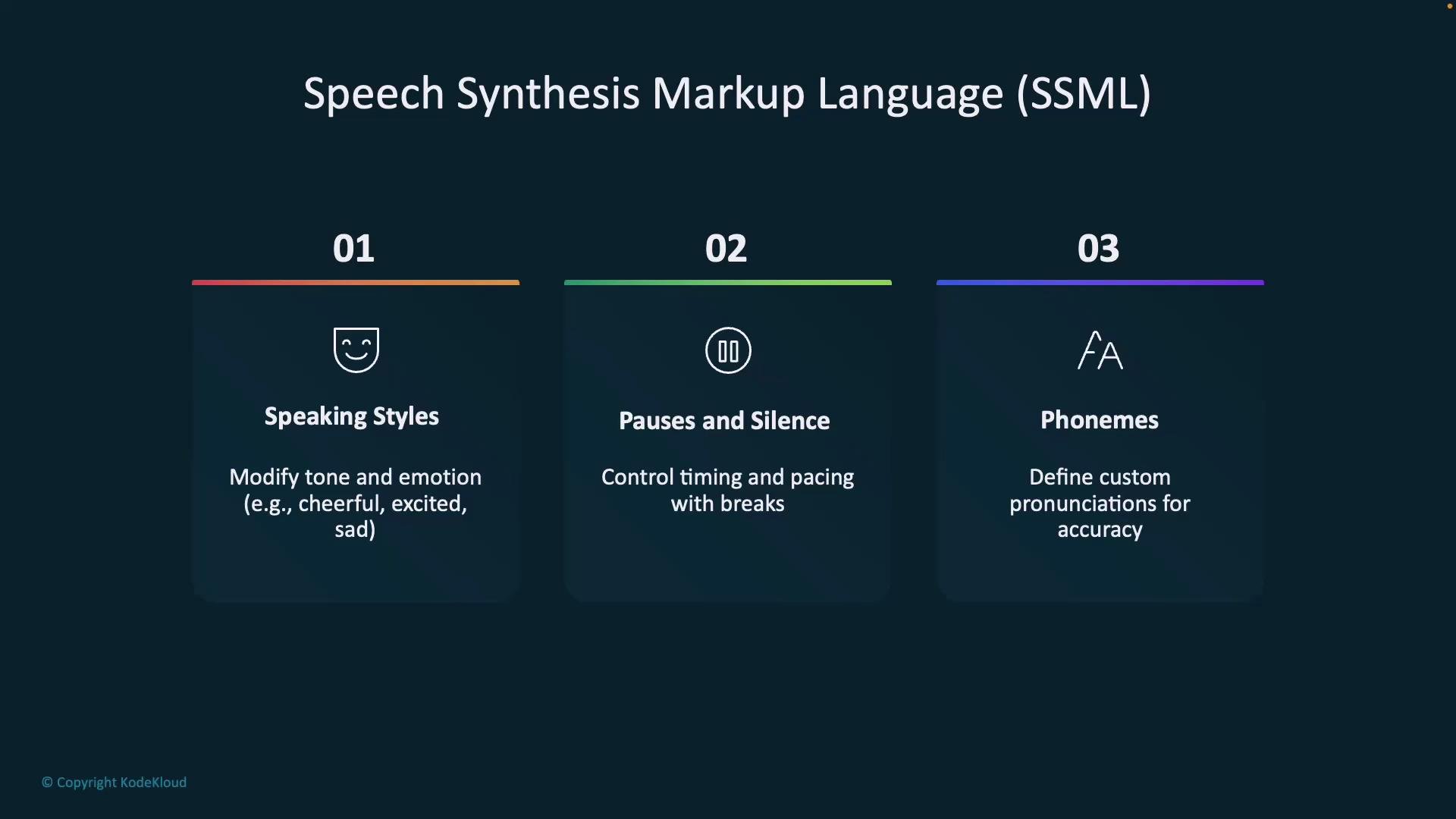 Speech Synthesis Markup Language (SSML)

01

Speaking Styles

Modify tone and emotion (e.g., cheerful, excited, sad)

02

Pauses and Silence

Control timing and pacing with breaks

03

Phonemes

Define custom pronunciations for accuracy

© Copyright KodeKloud